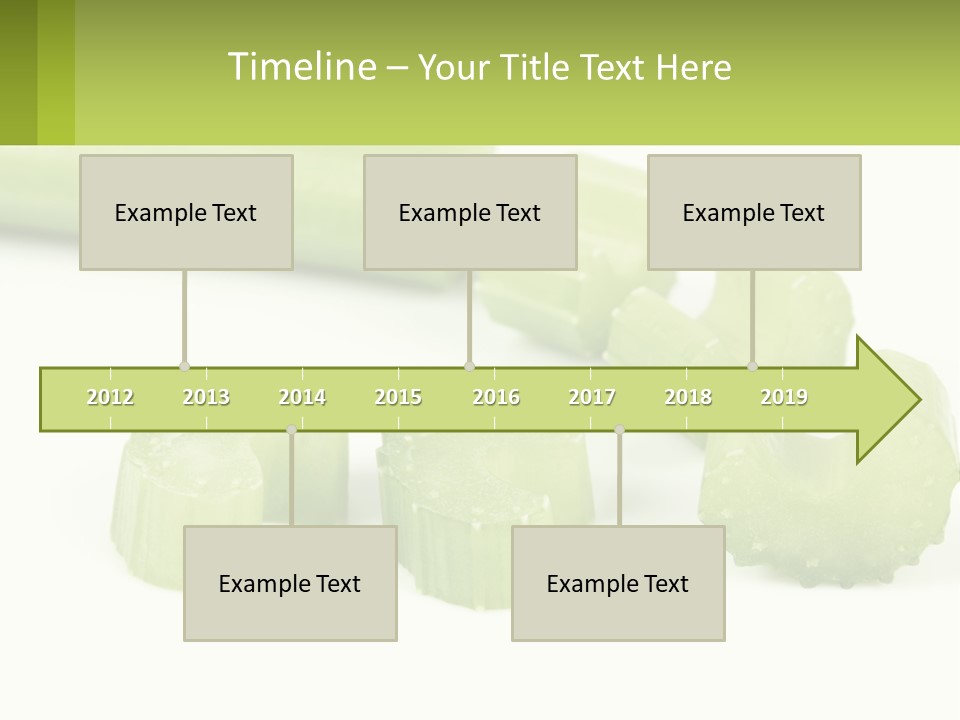 Timeline – Your Title Text Here

Example Text

Example Text

Example Text

2012 2013 2014 2015 2016 2017 2018 2019

Example Text

Example Text